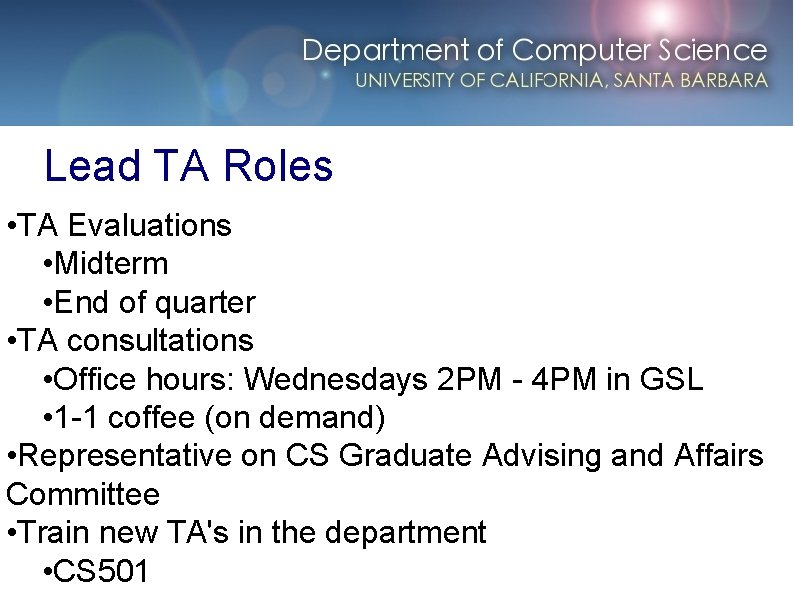 Department of Computer Science
UNIVERSITY OF CALIFORNIA, SANTA BARBARA

Lead TA Roles

•TA Evaluations
•Midterm
•End of quarter
•TA consultations
•Office hours: Wednesdays 2PM - 4PM in GSL
•1-1 coffee (on demand)
•Representative on CS Graduate Advising and Affairs Committee
•Train new TA's in the department
•CS501